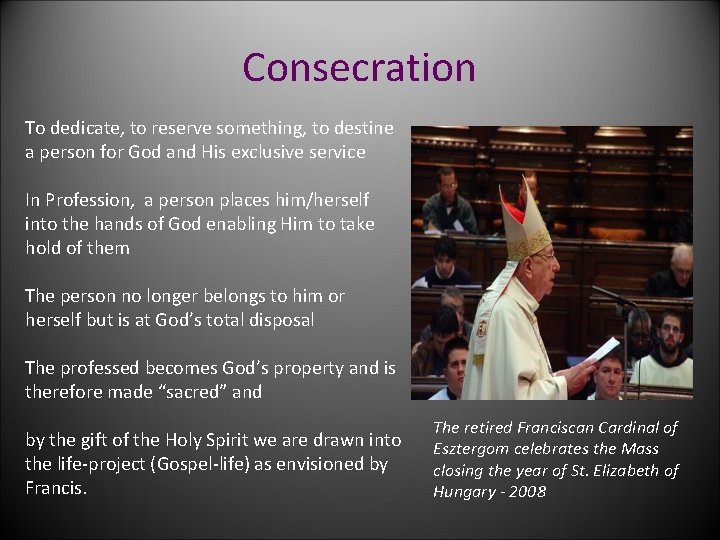 Consecration

To dedicate, to reserve something, to destine a person for God and His exclusive service

In Profession, a person places him/herself into the hands of God enabling Him to take hold of them

The person no longer belongs to him or herself but is at God's total disposal

The professed becomes God's property and is therefore made "sacred" and

by the gift of the Holy Spirit we are drawn into the life-project (Gospel-life) as envisioned by Francis.

The retired Franciscan Cardinal of Esztergom celebrates the Mass closing the year of St. Elizabeth of Hungary - 2008